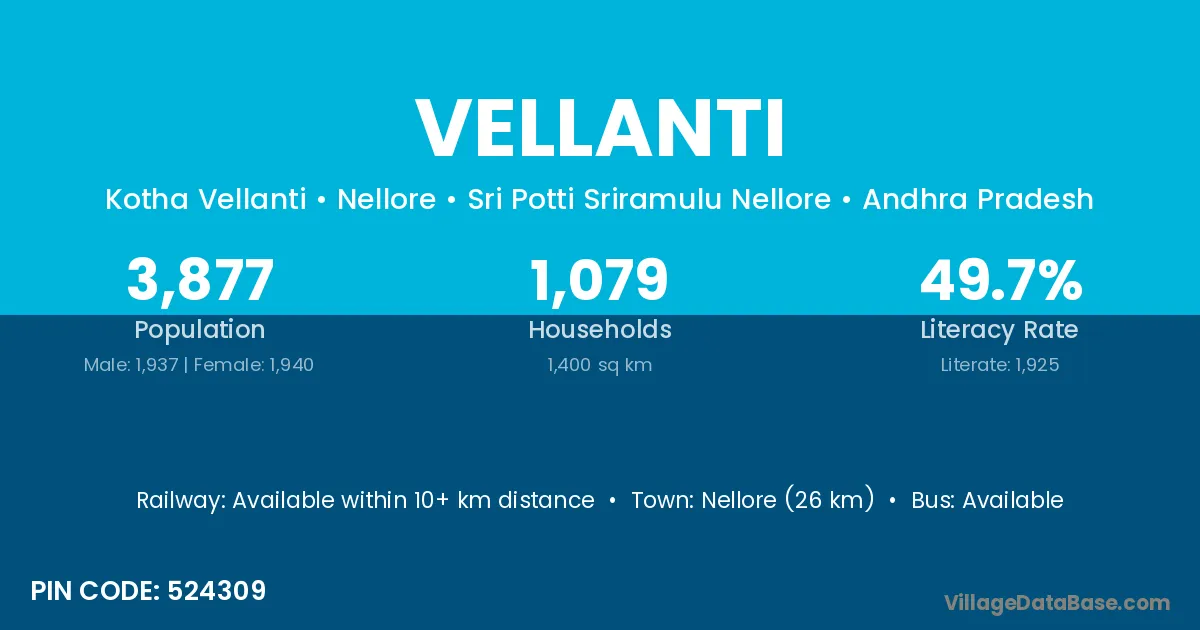 VELLANTI

Kotha Vellanti • Nellore • Sri Potti Sriramulu Nellore • Andhra Pradesh

3,877
Population
Male: 1,937 | Female: 1,940

1,079
Households
1,400 sq km

49.7%
Literacy Rate
Literate: 1,925

Railway: Available within 10+ km distance • Town: Nellore (26 km) • Bus: Available

PIN CODE: 524309

VillageDataBase.com